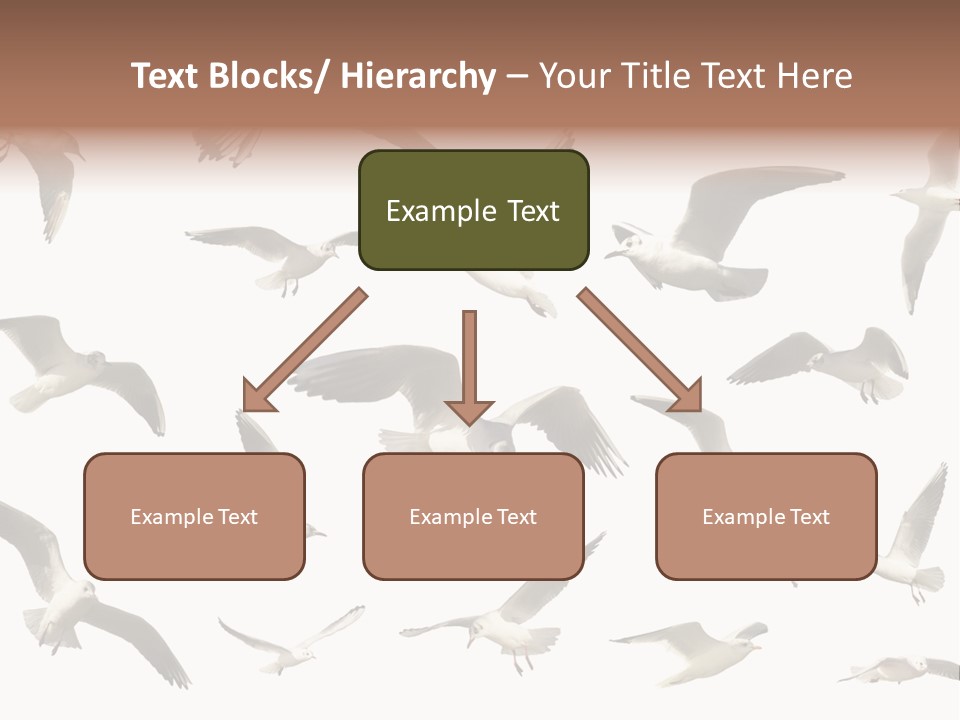 Text Blocks/ Hierarchy – Your Title Text Here

Example Text

Example Text

Example Text

Example Text